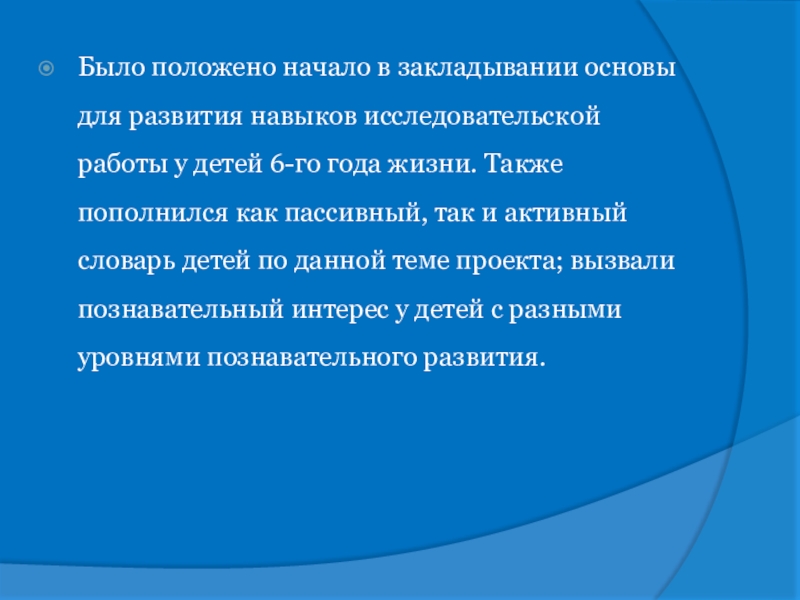 Было положено начало в закладывании основы для развития навыков исследовательской работы у детей 6-го года жизни. Также пополнился как пассивный, так и активный словарь детей по данной теме проекта; вызвали познавательный интерес у детей с разными уровнями познавательного развития.